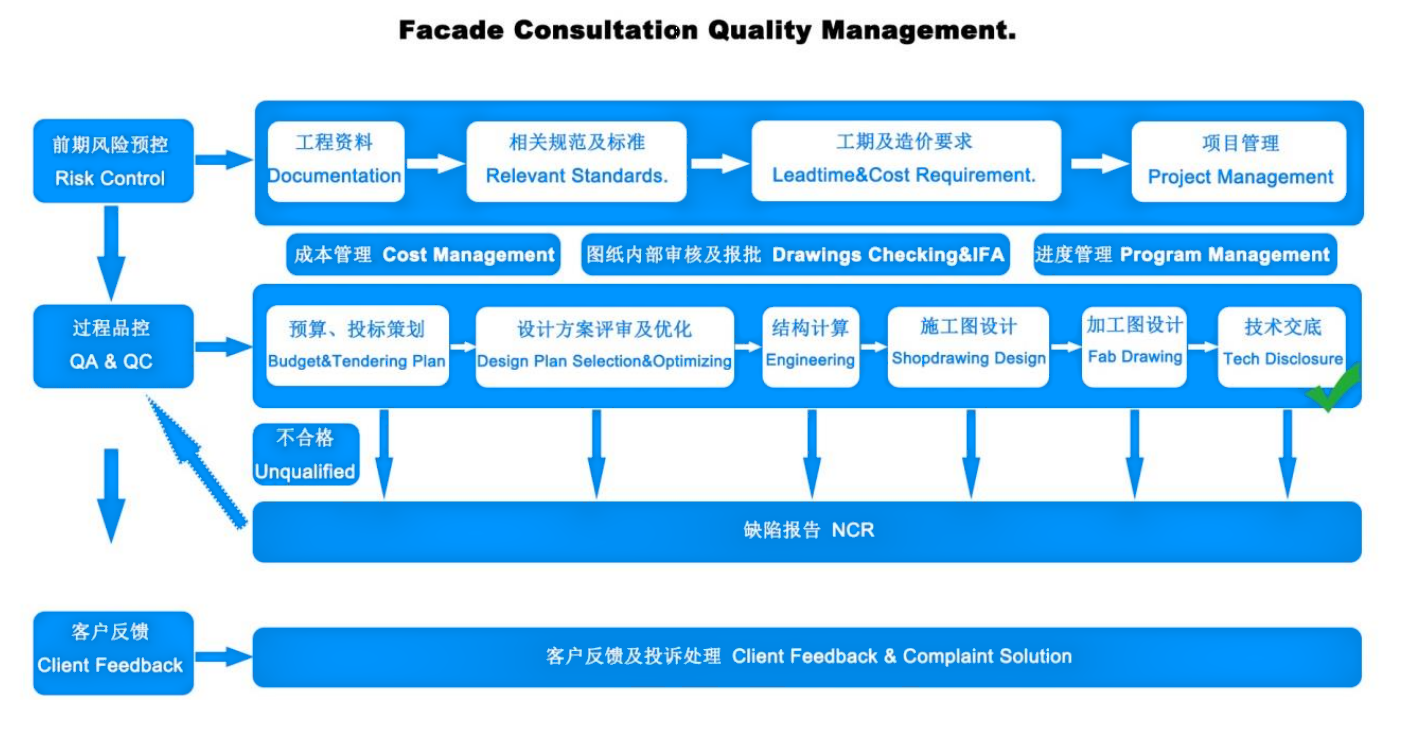 Facade Consultation Quality Management.

前期风险预控
Risk Control

工程资料
Documentation

相关规范及标准
Relevant Standards.

工期及造价要求
Leadtime&Cost Requirement.

项目管理
Project Management

成本管理 Cost Management

图纸内部审核及报批 Drawings Checking&IFA

进度管理 Program Management

过程品控
QA & QC

预算、投标策划
Budget&Tendering Plan

设计方案评审及优化
Design Plan Selection&Optimizing

结构计算
Engineering

施工图设计
Shopdrawing Design

加工图设计
Fab Drawing

技术交底
Tech Disclosure

不合格
Unqualified

缺陷报告 NCR

客户反馈
Client Feedback

客户反馈及投诉处理 Client Feedback & Complaint Solution